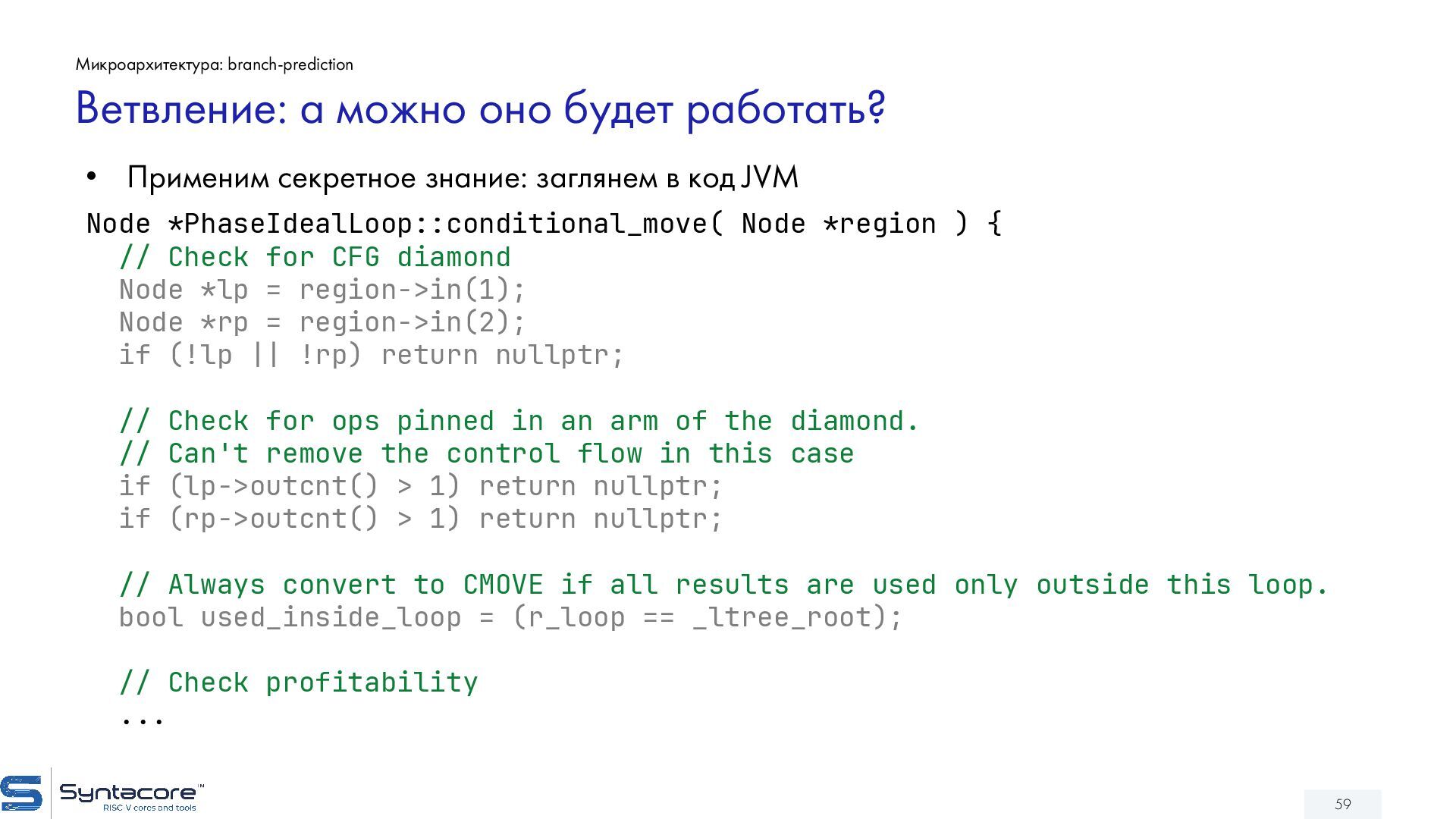 Микроархитектура: branch-prediction

Ветвление: а можно оно будет работать?

• Применим секретное знание: заглянем в код JVM

Node *PhaseIdealLoop::conditional_move( Node *region ) {
  // Check for CFG diamond
  Node *lp = region->in(1);
  Node *rp = region->in(2);
  if (!lp || !rp) return nullptr;

  // Check for ops pinned in an arm of the diamond.
  // Can't remove the control flow in this case
  if (lp->outcnt() > 1) return nullptr;
  if (rp->outcnt() > 1) return nullptr;

  // Always convert to CMOVE if all results are used only outside this loop.
  bool used_inside_loop = (r_loop == _ltree_root);

  // Check profitability
  ...

Syntacore™
RISC V cores and tools

59